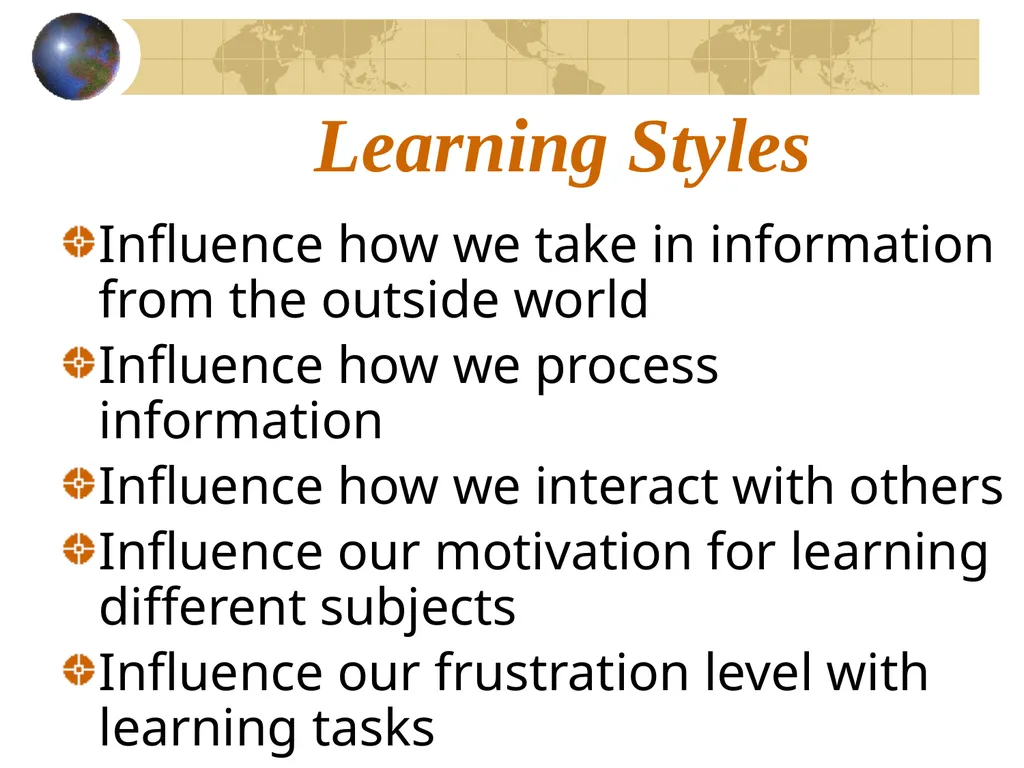 Learning Styles

Influence how we take in information from the outside world

Influence how we process information

Influence how we interact with others

Influence our motivation for learning different subjects

Influence our frustration level with learning tasks